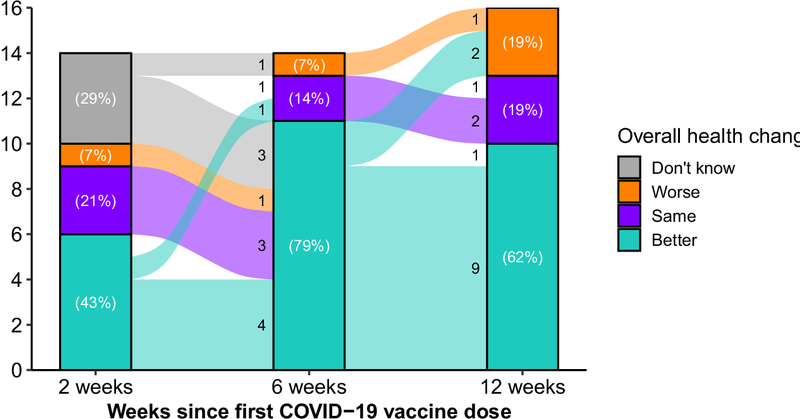 16
14
12
10
8
6
4
2
0

(29%)
(7%)
(21%)
(43%)

1
1
1
3
1
3
4

(7%)
(14%)
(79%)

1
2
1
2
1
9

(19%)
(19%)
(62%)

2 weeks
6 weeks
12 weeks
Weeks since first COVID−19 vaccine dose

Overall health chang
Don't know
Worse
Same
Better